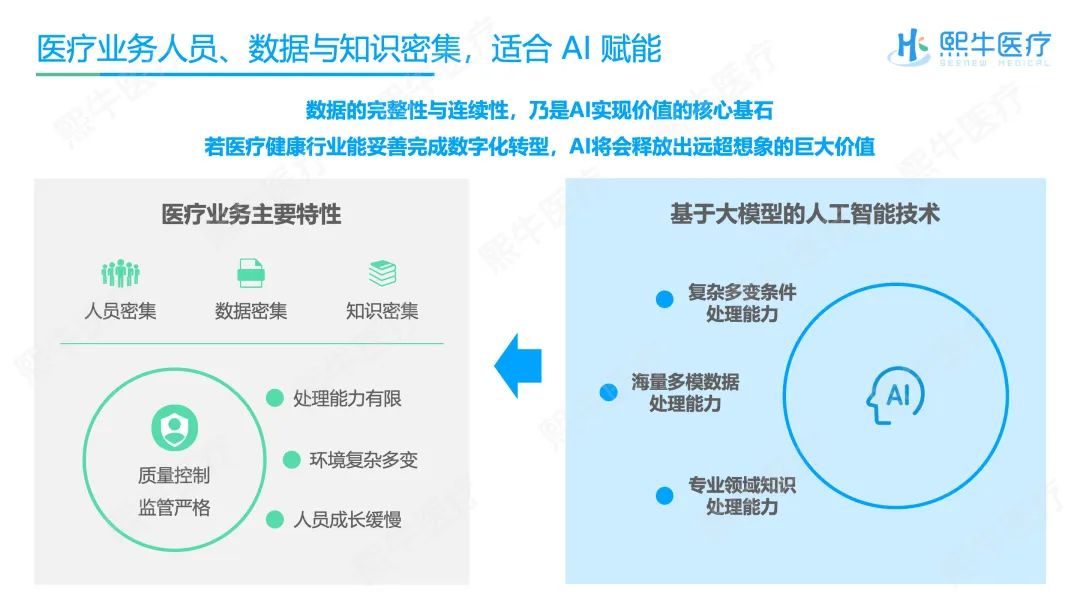 医疗业务人员、数据与知识密集，适合 AI 赋能

熙牛医疗
SEENEW MEDICAL

数据的完整性与连续性，乃是AI实现价值的核心基石

若医疗健康行业能妥善完成数字化转型，AI将会释放出远超想象的巨大价值

医疗业务主要特性

人员密集

数据密集

知识密集

质量控制
监管严格

处理能力有限

环境复杂多变

人员成长缓慢

基于大模型的人工智能技术

复杂多变条件
处理能力

海量多模数据
处理能力

专业领域知识
处理能力

AI